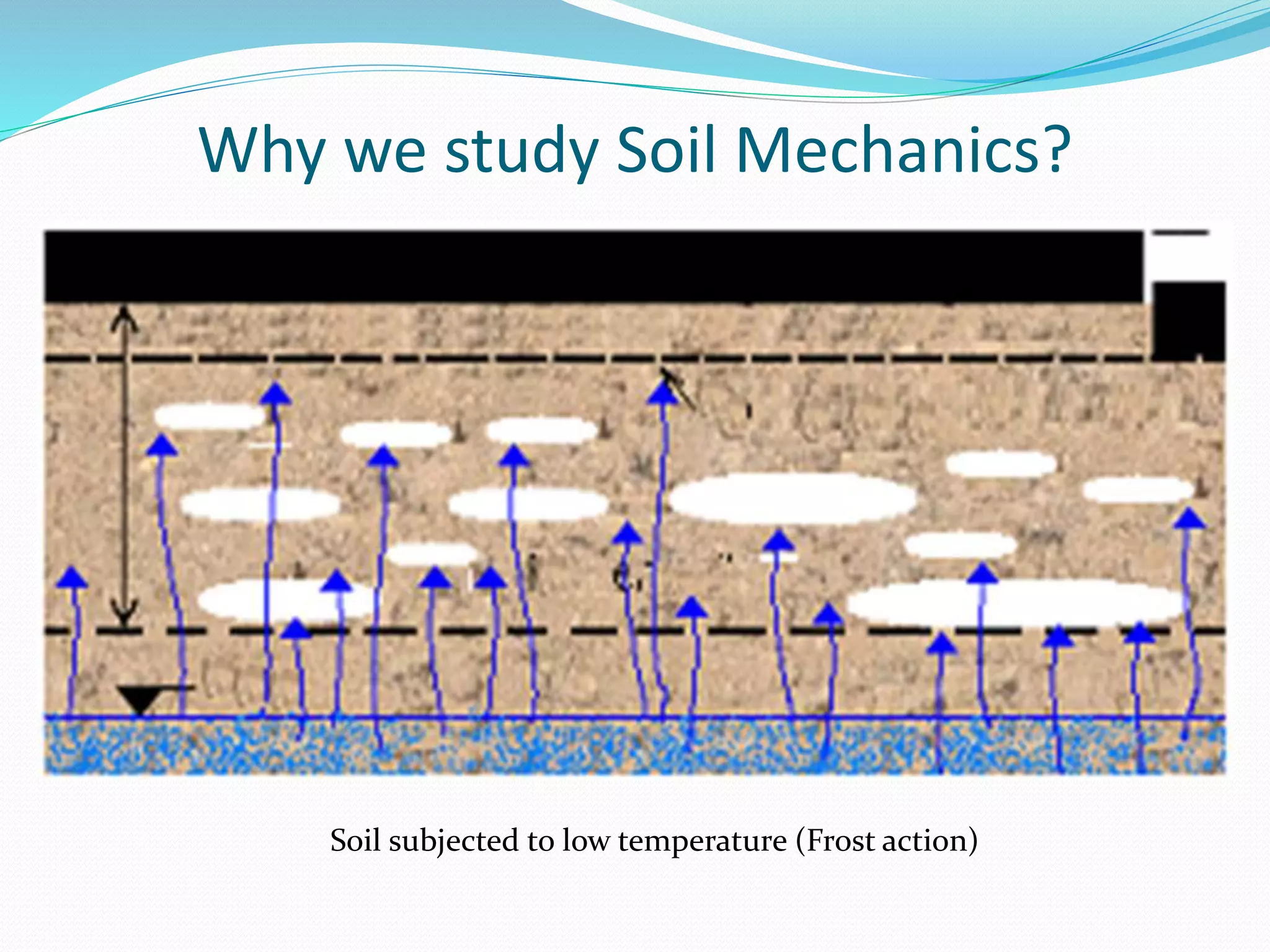 Why we study Soil Mechanics?

Soil subjected to low temperature (Frost action)